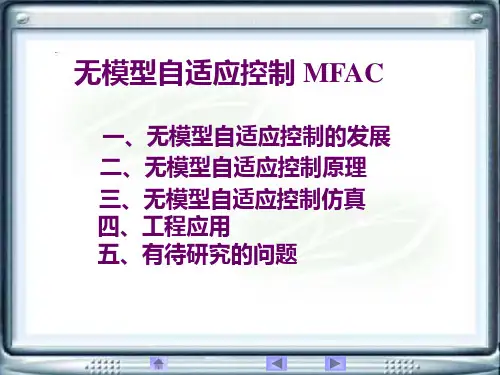 无模型自适应控制 MFAC

一、无模型自适应控制的发展
二、无模型自适应控制原理
三、无模型自适应控制仿真
四、工程应用
五、有待研究的问题